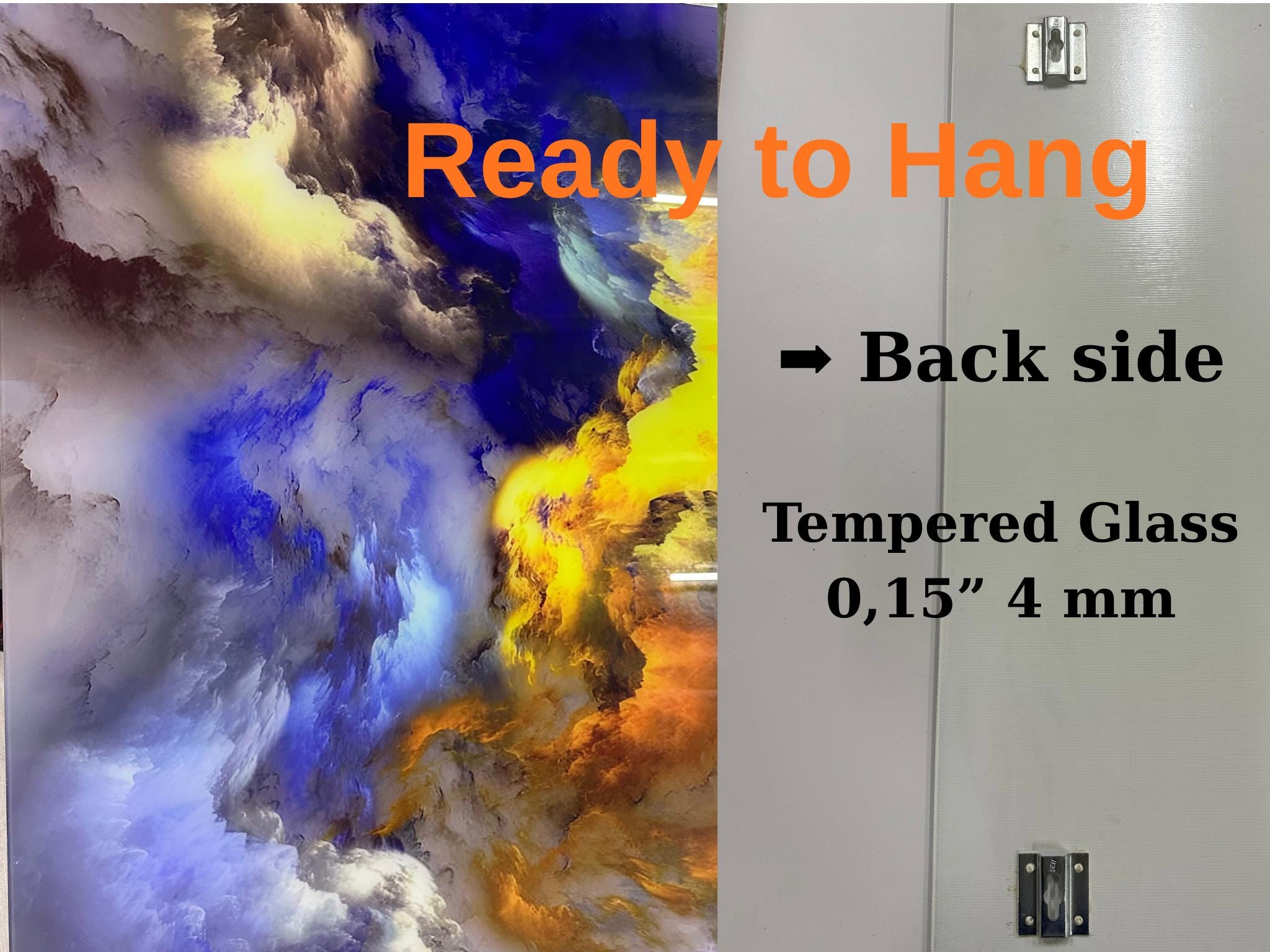 Ready to Hang

➡ Back side

Tempered Glass
0,15” 4 mm